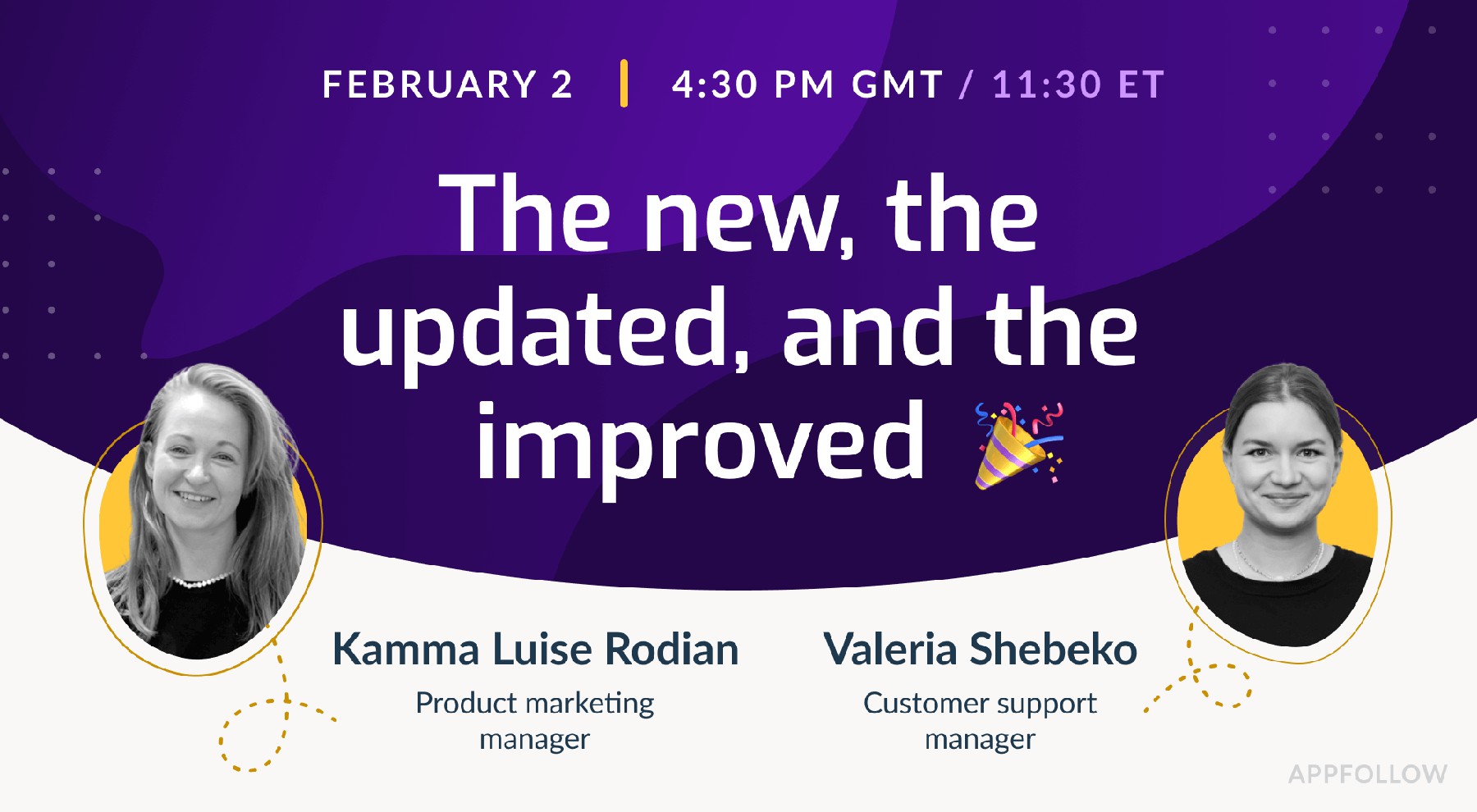 FEBRUARY 2 | 4:30 PM GMT / 11:30 ET

The new, the updated, and the improved 🎉

Kamma Luise Rodian
Product marketing manager

Valeria Shebeko
Customer support manager

APPFOLLOW